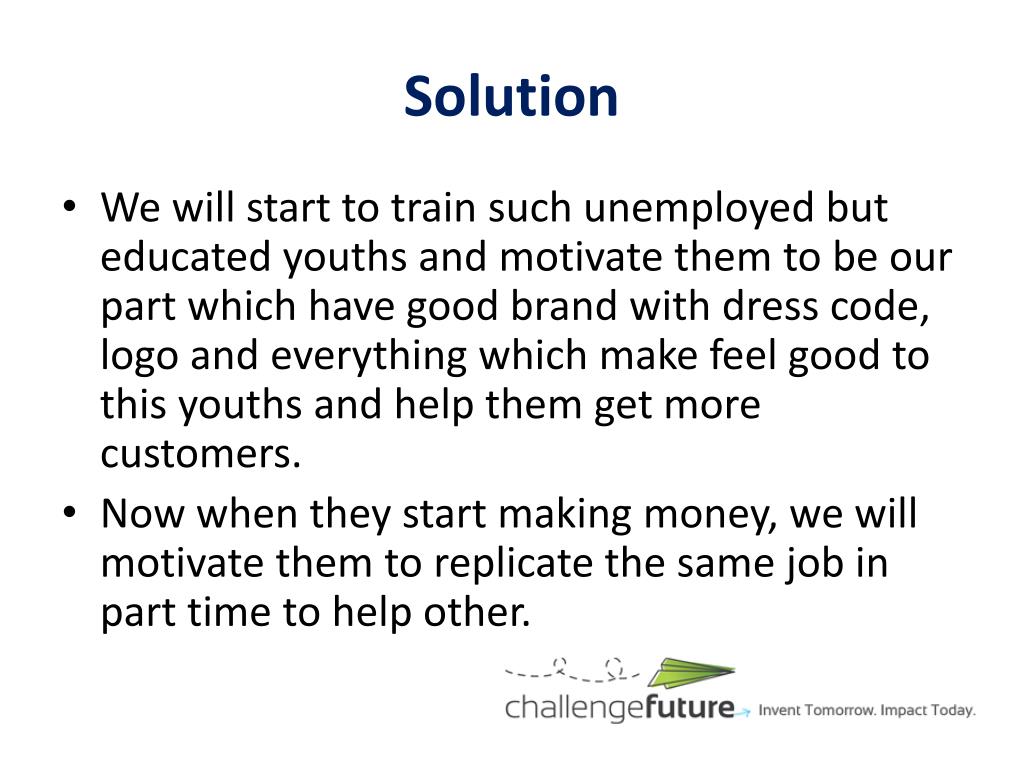 Solution

• We will start to train such unemployed but educated youths and motivate them to be our part which have good brand with dress code, logo and everything which make feel good to this youths and help them get more customers.
• Now when they start making money, we will motivate them to replicate the same job in part time to help other.

challengefuture Invent Tomorrow. Impact Today.